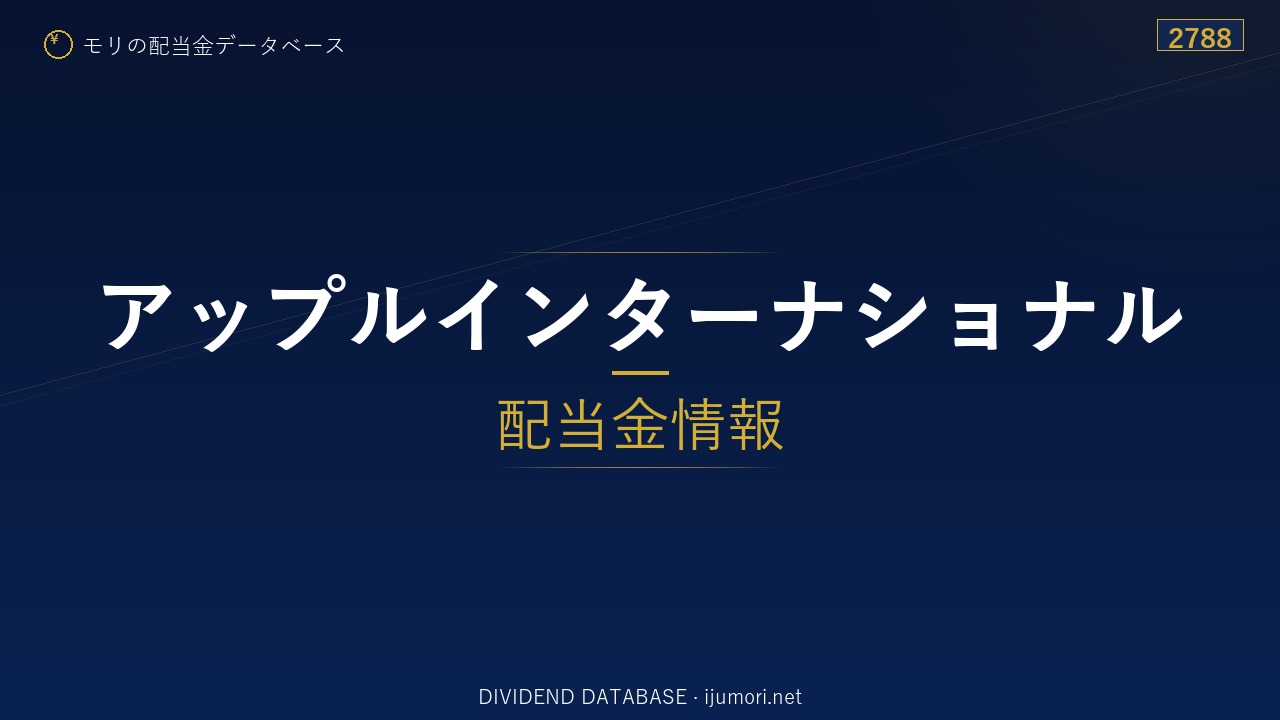 ¥ モリの配当金データベース

2788

アップルインターナショナル

配当金情報

DIVIDEND DATABASE · ijumori.net